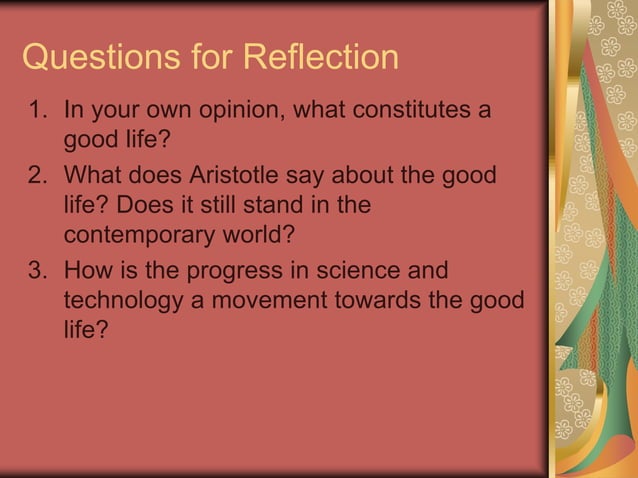 Questions for Reflection

1. In your own opinion, what constitutes a good life?
2. What does Aristotle say about the good life? Does it still stand in the contemporary world?
3. How is the progress in science and technology a movement towards the good life?